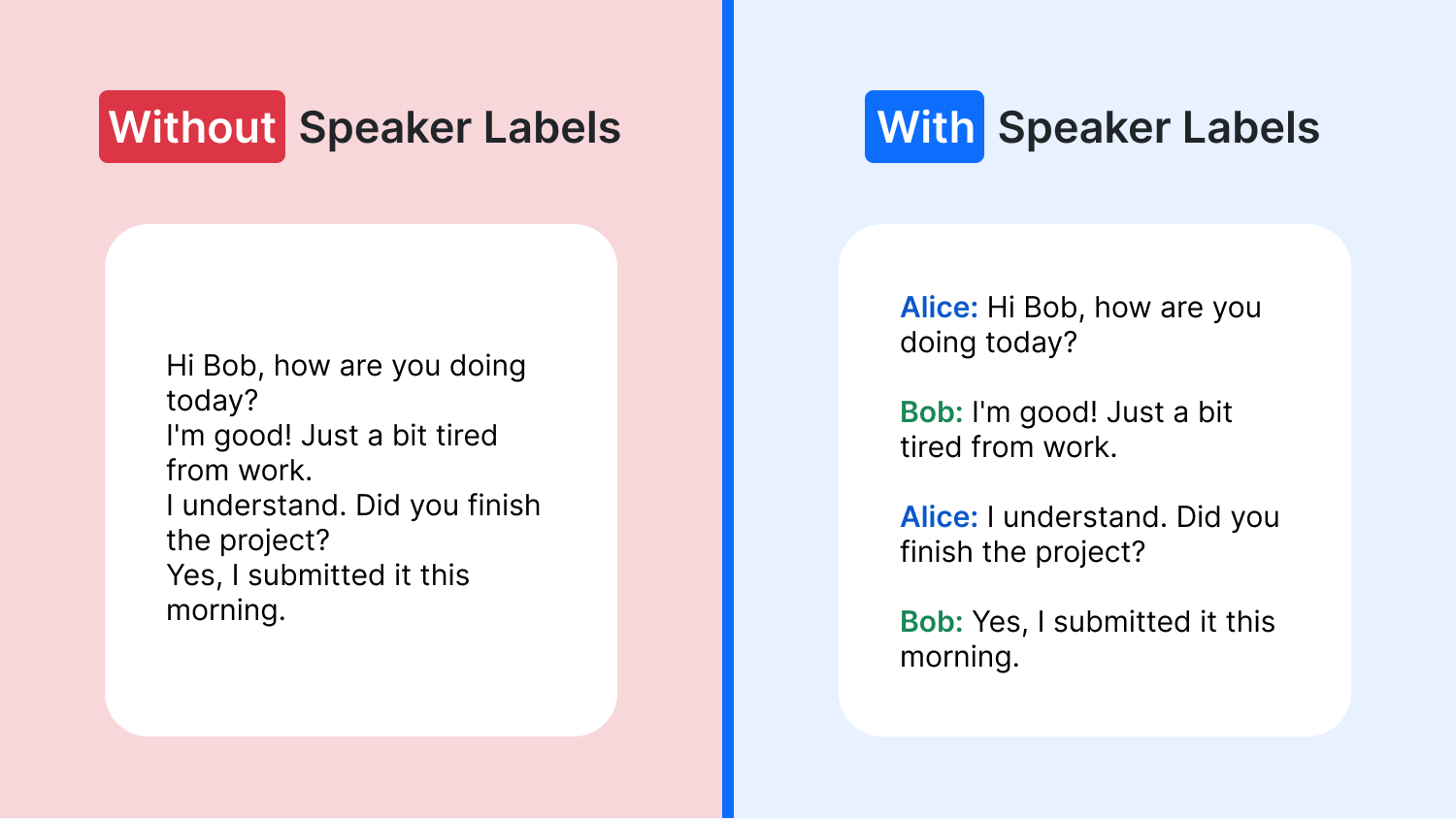 Without Speaker Labels

Hi Bob, how are you doing today?
I'm good! Just a bit tired from work.
I understand. Did you finish the project?
Yes, I submitted it this morning.

With Speaker Labels

Alice: Hi Bob, how are you doing today?

Bob: I'm good! Just a bit tired from work.

Alice: I understand. Did you finish the project?

Bob: Yes, I submitted it this morning.